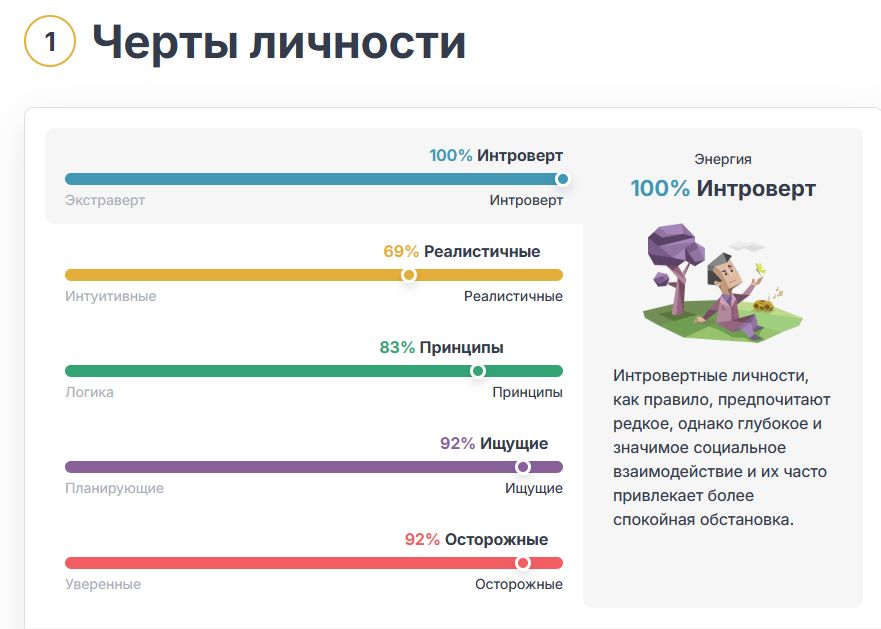 1 Черты личности

100% Интроверт
Экстраверт Интроверт

69% Реалистичные
Интуитивные Реалистичные

83% Принципы
Логика Принципы

92% Ищущие
Планирующие Ищущие

92% Осторожные
Уверенные Осторожные

Энергия
100% Интроверт

Интровертные личности, как правило, предпочитают редкое, однако глубокое и значимое социальное взаимодействие и их часто привлекает более спокойная обстановка.